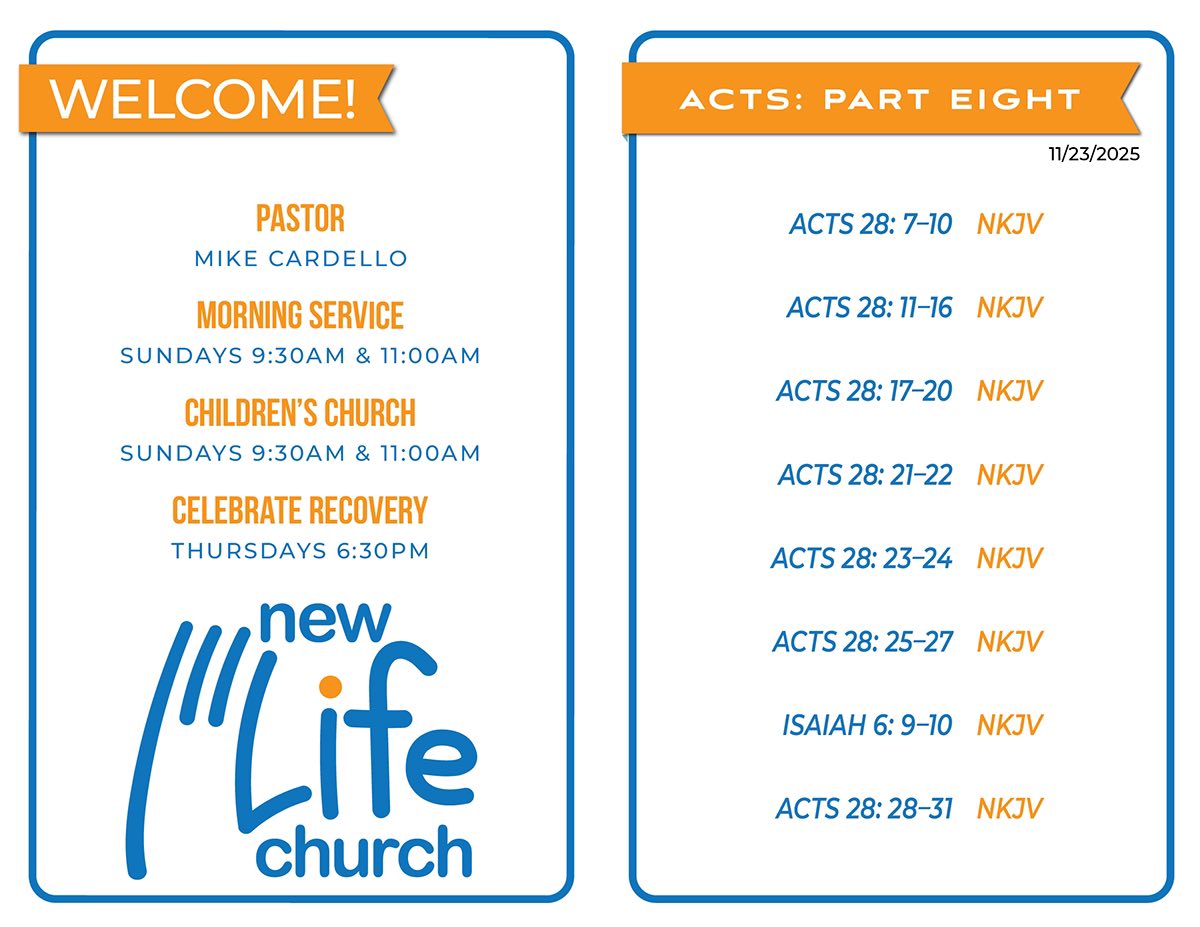 WELCOME!

PASTOR
MIKE CARDELLO

MORNING SERVICE
SUNDAYS 9:30AM & 11:00AM

CHILDREN'S CHURCH
SUNDAYS 9:30AM & 11:00AM

CELEBRATE RECOVERY
THURSDAYS 6:30PM

new
Life
church

ACTS: PART EIGHT

11/23/2025

ACTS 28: 7–10 NKJV

ACTS 28: 11–16 NKJV

ACTS 28: 17–20 NKJV

ACTS 28: 21–22 NKJV

ACTS 28: 23–24 NKJV

ACTS 28: 25–27 NKJV

ISAIAH 6: 9–10 NKJV

ACTS 28: 28–31 NKJV